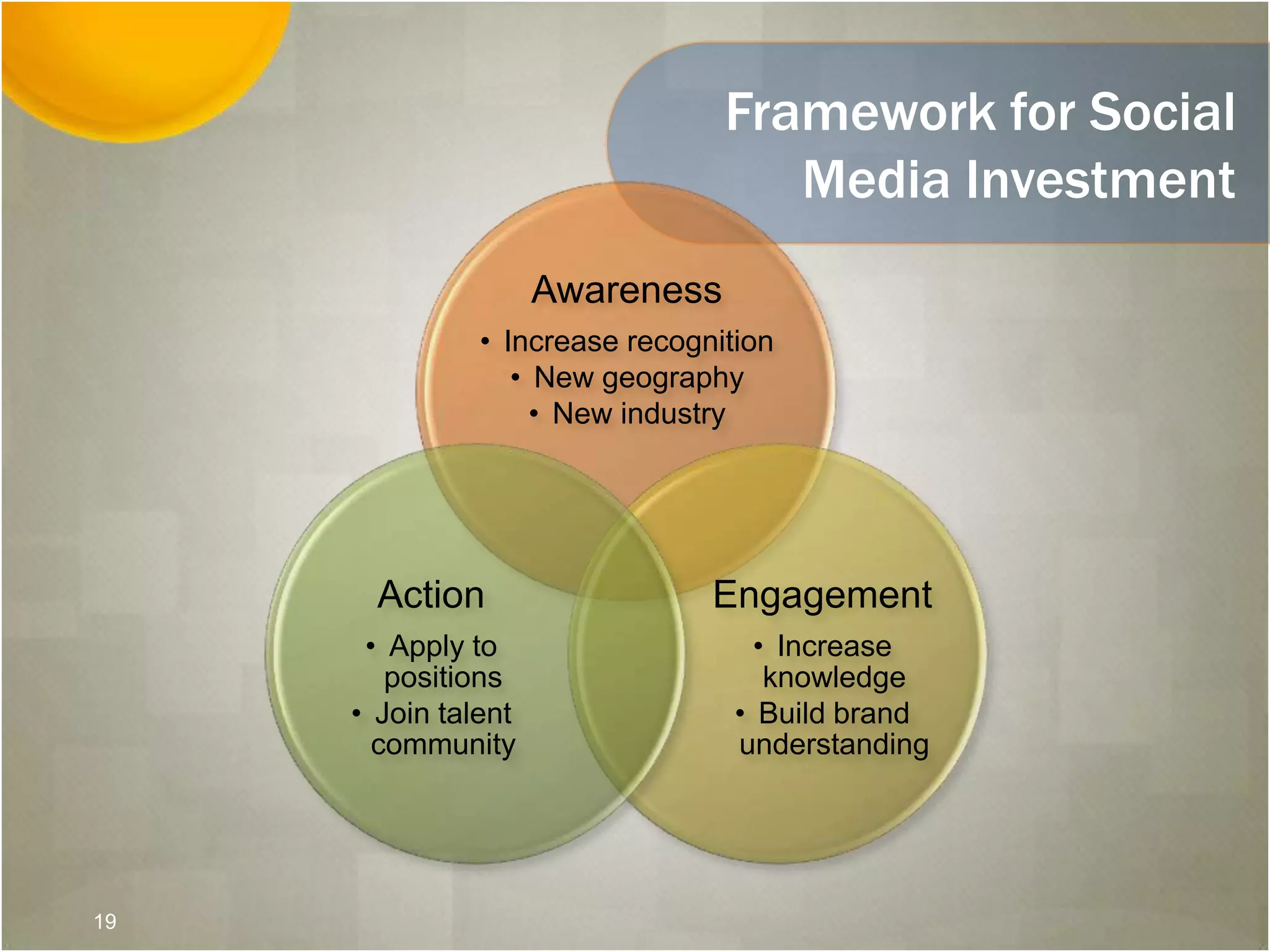 Framework for Social Media Investment

Awareness
• Increase recognition
• New geography
• New industry

Action
• Apply to positions
• Join talent community

Engagement
• Increase knowledge
• Build brand understanding

19